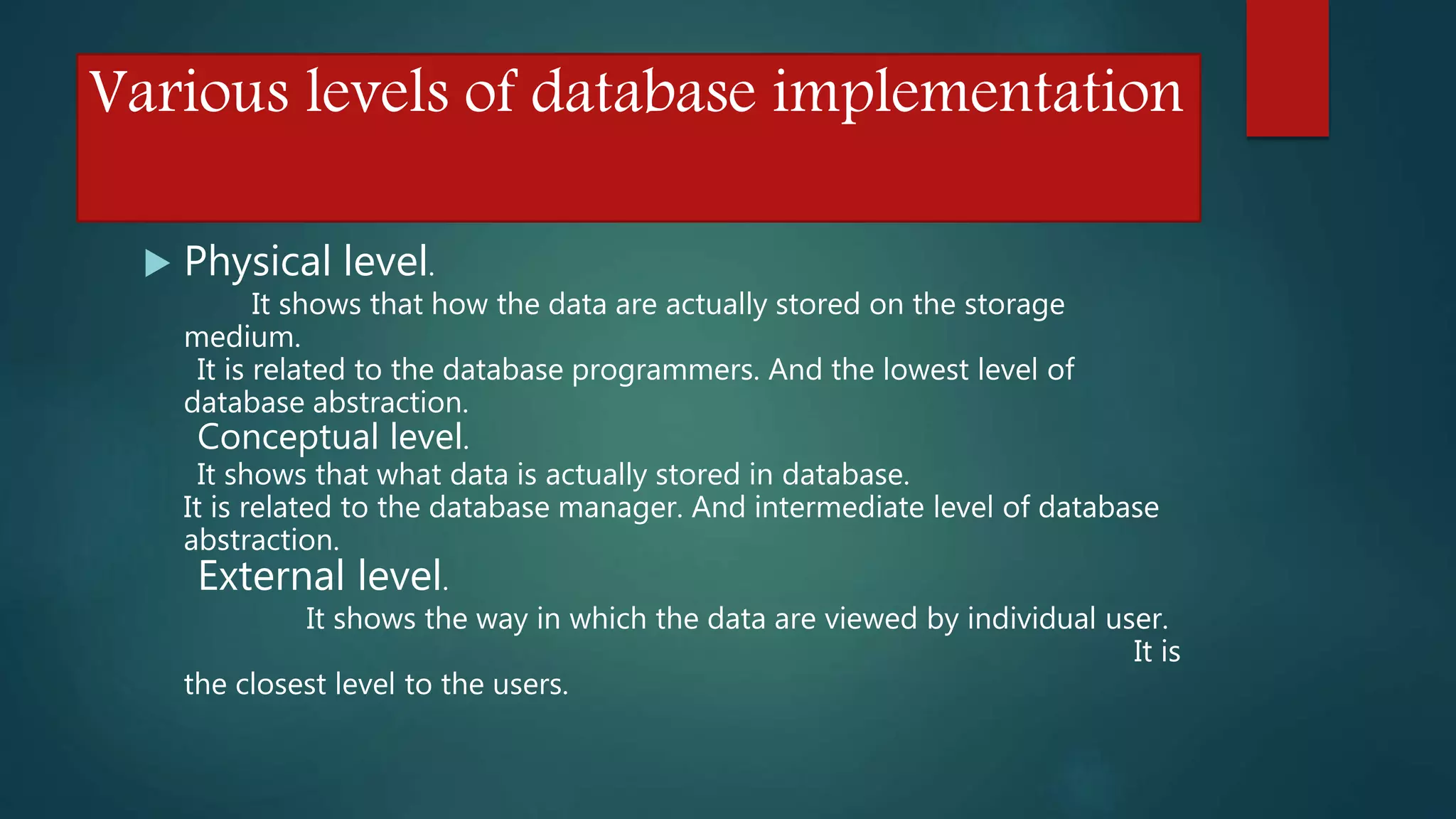 Various levels of database implementation

Physical level.
It shows that how the data are actually stored on the storage medium.
It is related to the database programmers. And the lowest level of database abstraction.
Conceptual level.
It shows that what data is actually stored in database.
It is related to the database manager. And intermediate level of database abstraction.
External level.
It shows the way in which the data are viewed by individual user.
It is the closest level to the users.